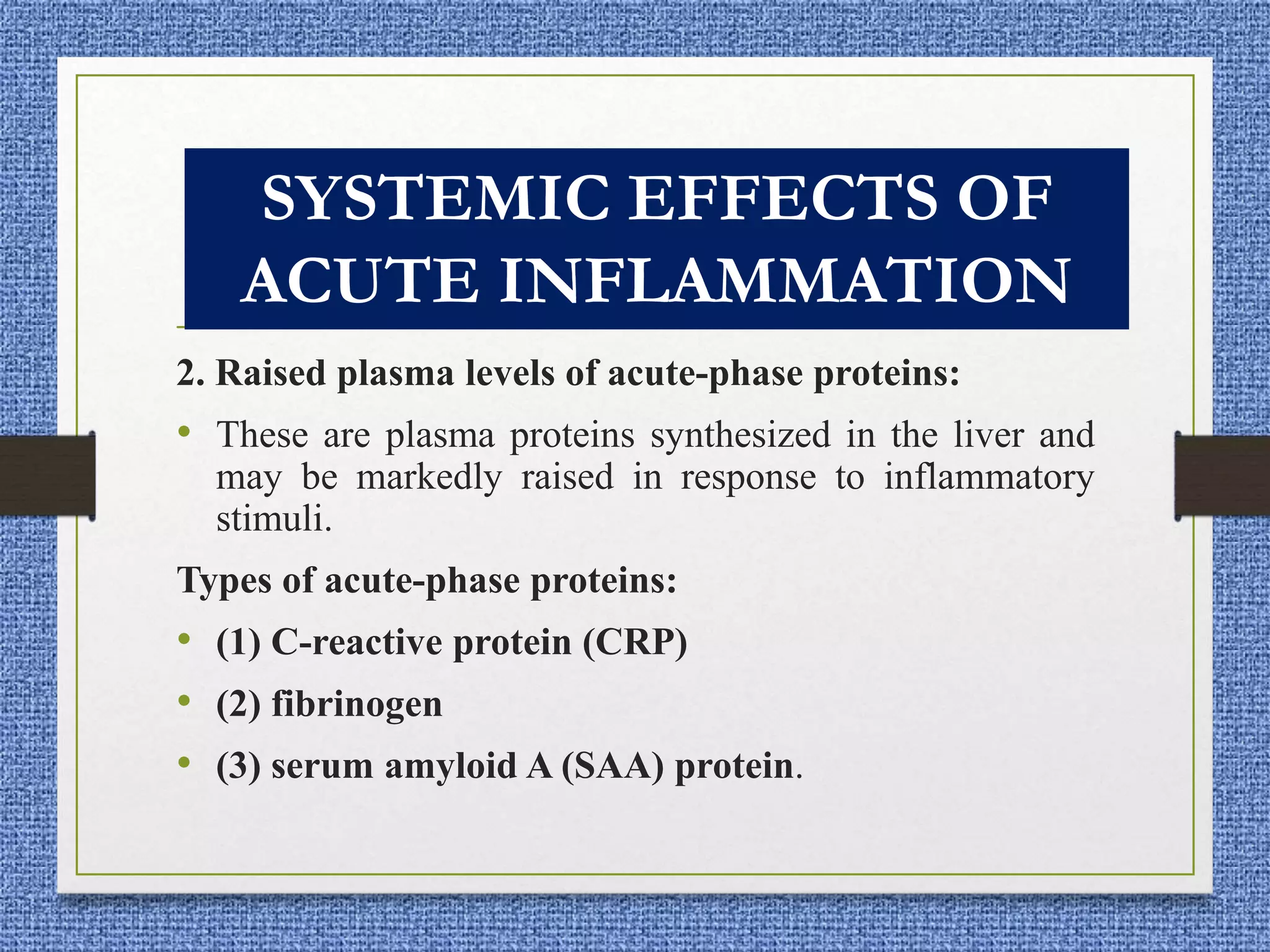 SYSTEMIC EFFECTS OF ACUTE INFLAMMATION

2. Raised plasma levels of acute-phase proteins:

• These are plasma proteins synthesized in the liver and may be markedly raised in response to inflammatory stimuli.

Types of acute-phase proteins:

• (1) C-reactive protein (CRP)

• (2) fibrinogen

• (3) serum amyloid A (SAA) protein.